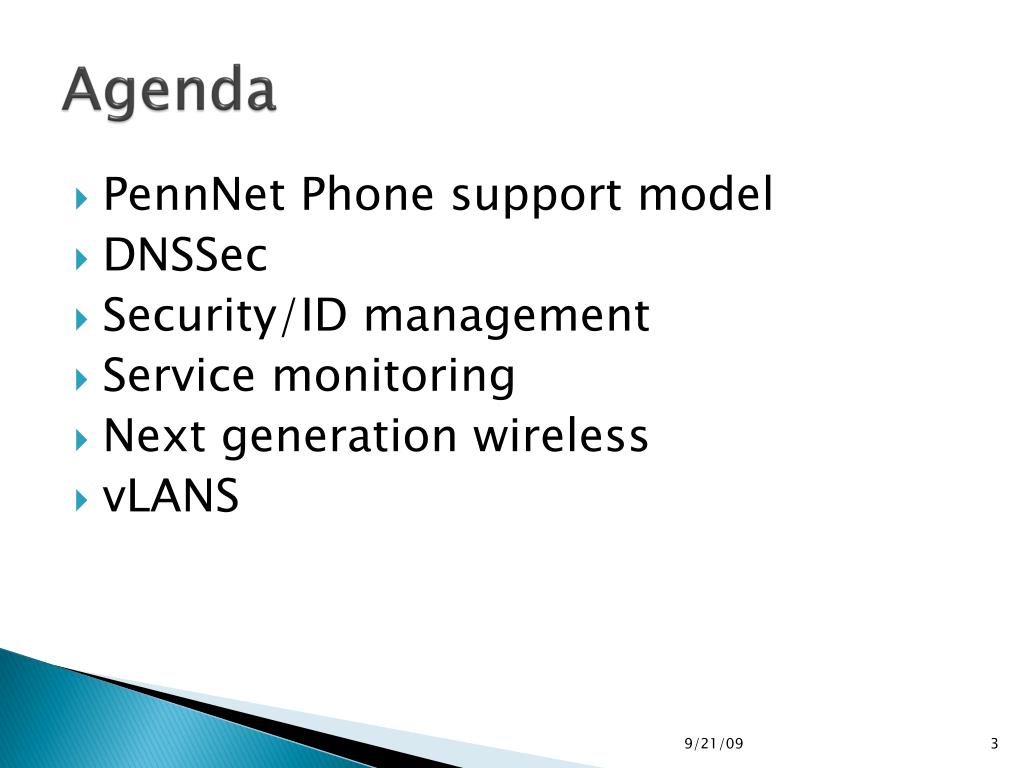 Agenda

PennNet Phone support model
DNSSec
Security/ID management
Service monitoring
Next generation wireless
vLANS

9/21/09

3